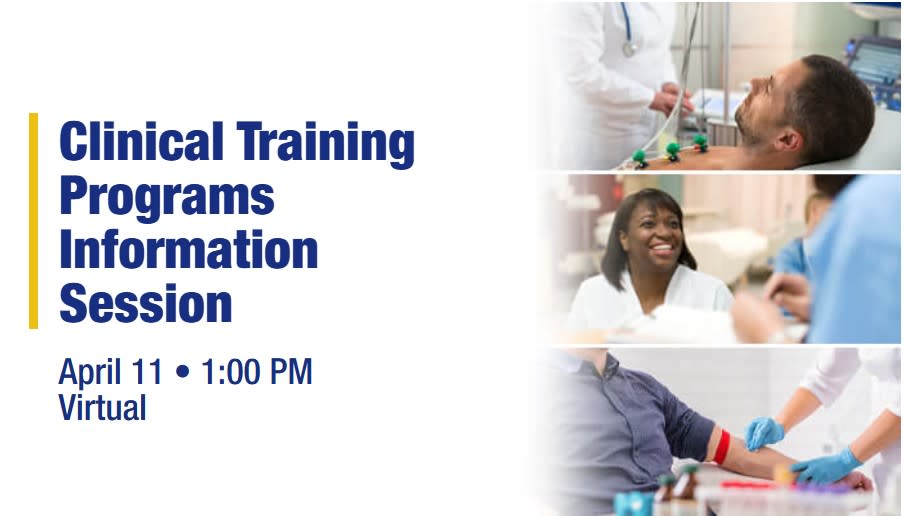 Clinical Training Programs Information Session

April 11 • 1:00 PM
Virtual